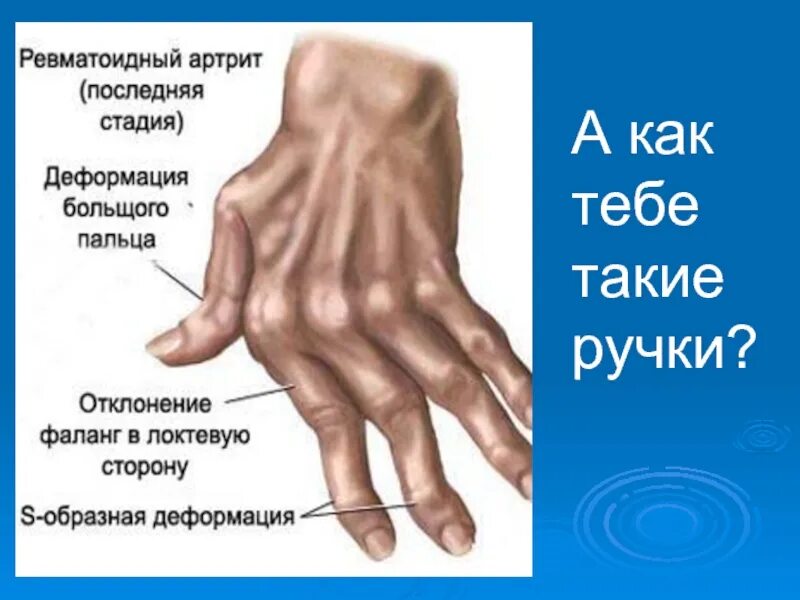 Ревматоидный артрит (последняя стадия)

Деформация большого пальца

Отклонение фаланг в локтевую сторону

S-образная деформация

А как тебе такие ручки?